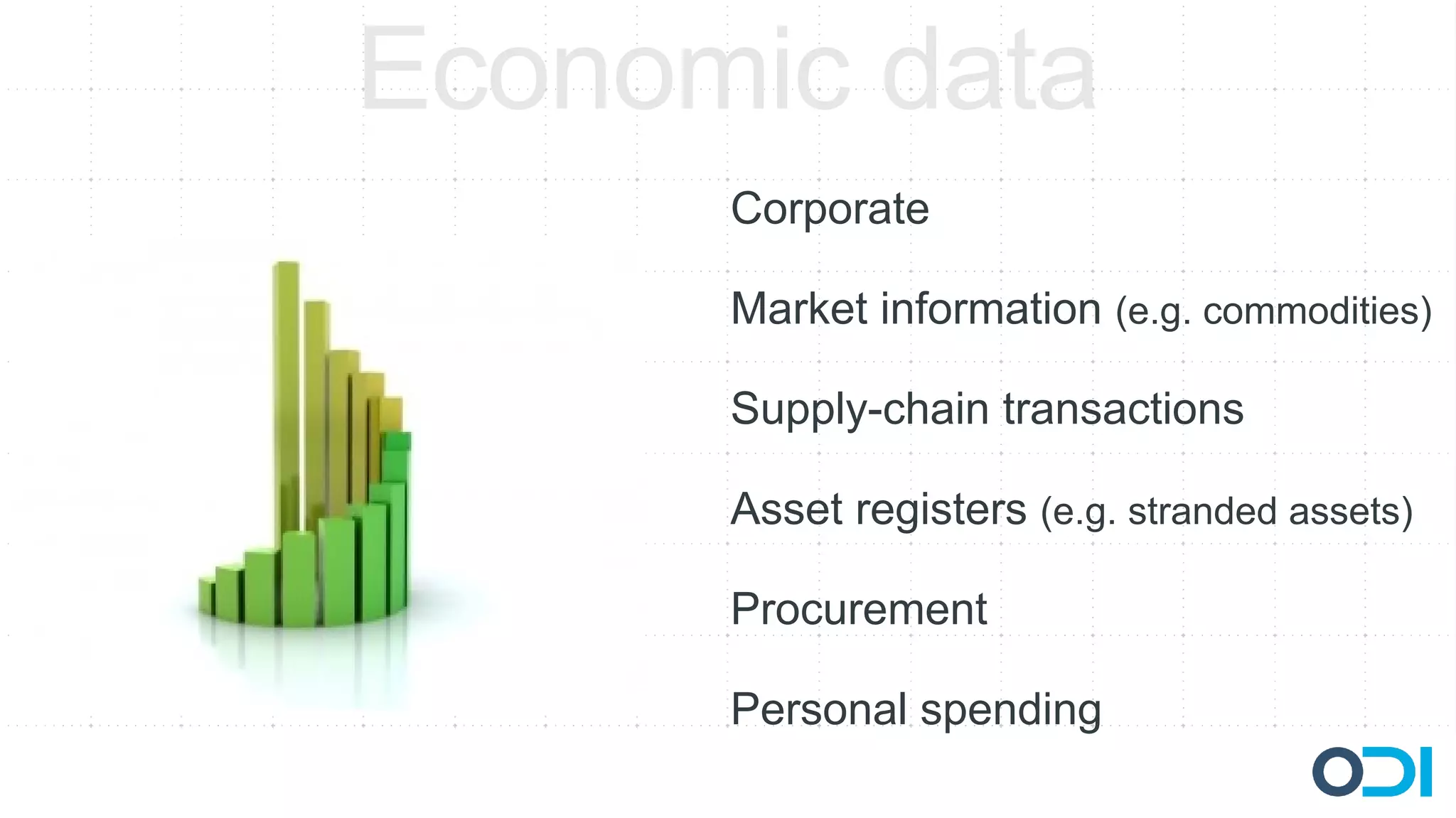 Economic data

Corporate

Market information (e.g. commodities)

Supply-chain transactions

Asset registers (e.g. stranded assets)

Procurement

Personal spending

ODI